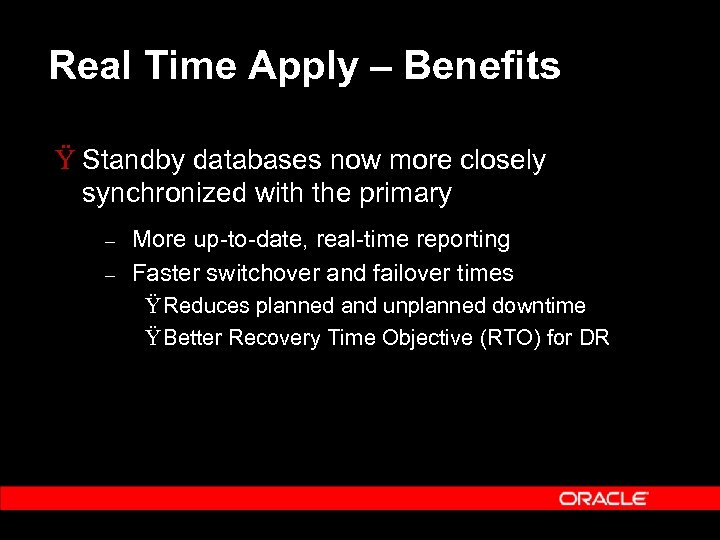 Real Time Apply – Benefits

Ÿ Standby databases now more closely synchronized with the primary

– More up-to-date, real-time reporting

– Faster switchover and failover times

ŸReduces planned and unplanned downtime

ŸBetter Recovery Time Objective (RTO) for DR

ORACLE